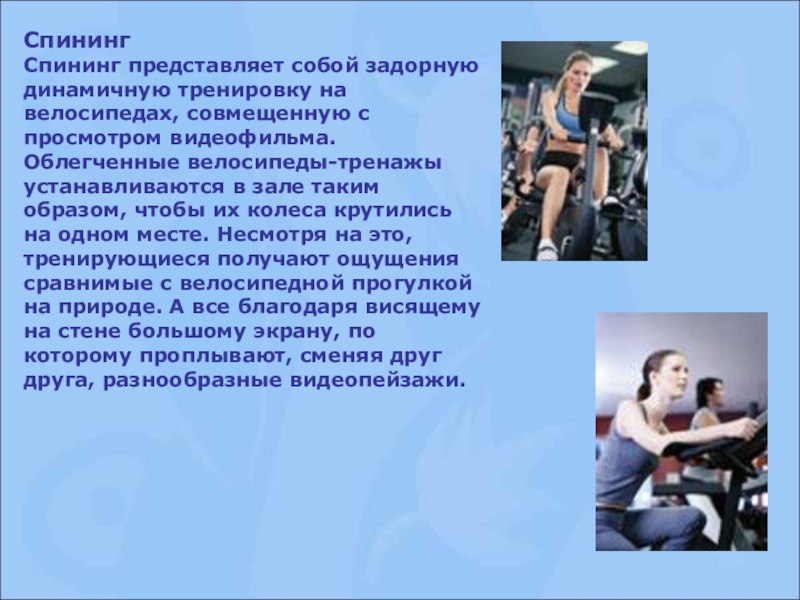 Спининг
Спининг представляет собой задорную динамичную тренировку на велосипедах, совмещенную с просмотром видеофильма. Облегченные велосипеды-тренажы устанавливаются в зале таким образом, чтобы их колеса крутились на одном месте. Несмотря на это, тренирующиеся получают ощущения сравнимые с велосипедной прогулкой на природе. А все благодаря висящему на стене большому экрану, по которому проплывают, сменяя друг друга, разнообразные видеопейзажи.